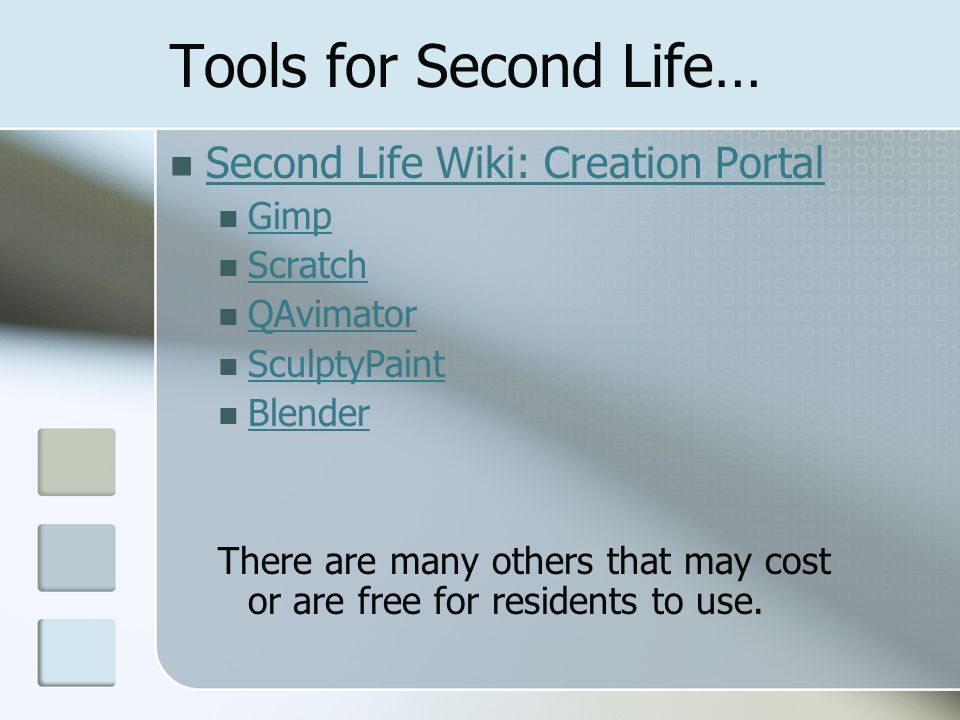 Tools for Second Life…

Second Life Wiki: Creation Portal
Gimp
Scratch
QAvimator
SculptyPaint
Blender

There are many others that may cost or are free for residents to use.